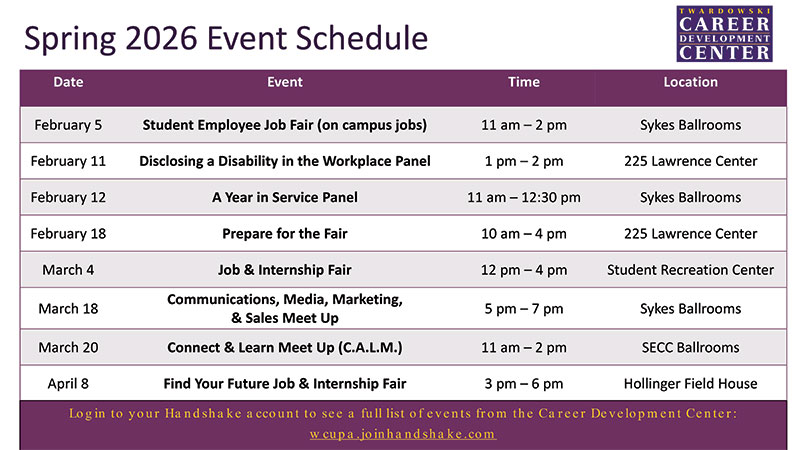 Spring 2026 Event Schedule

TWARDOWSKI CAREER DEVELOPMENT CENTER

| Date | Event | Time | Location |
|---|---|---|---|
| February 5 | Student Employee Job Fair (on campus jobs) | 11 am – 2 pm | Sykes Ballrooms |
| February 11 | Disclosing a Disability in the Workplace Panel | 1 pm – 2 pm | 225 Lawrence Center |
| February 12 | A Year in Service Panel | 11 am – 12:30 pm | Sykes Ballrooms |
| February 18 | Prepare for the Fair | 10 am – 4 pm | 225 Lawrence Center |
| March 4 | Job & Internship Fair | 12 pm – 4 pm | Student Recreation Center |
| March 18 | Communications, Media, Marketing, & Sales Meet Up | 5 pm – 7 pm | Sykes Ballrooms |
| March 20 | Connect & Learn Meet Up (C.A.L.M.) | 11 am – 2 pm | SECC Ballrooms |
| April 8 | Find Your Future Job & Internship Fair | 3 pm – 6 pm | Hollinger Field House |

Login to your Handshake account to see a full list of events from the Career Development Center: wcupa.joinhandshake.com